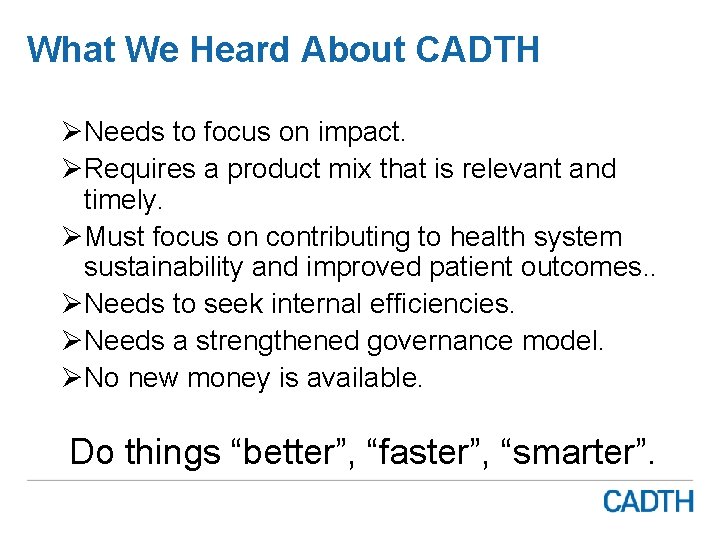 What We Heard About CADTH

➢Needs to focus on impact.
➢Requires a product mix that is relevant and timely.
➢Must focus on contributing to health system sustainability and improved patient outcomes..
➢Needs to seek internal efficiencies.
➢Needs a strengthened governance model.
➢No new money is available.

Do things “better”, “faster”, “smarter”.

CADTH